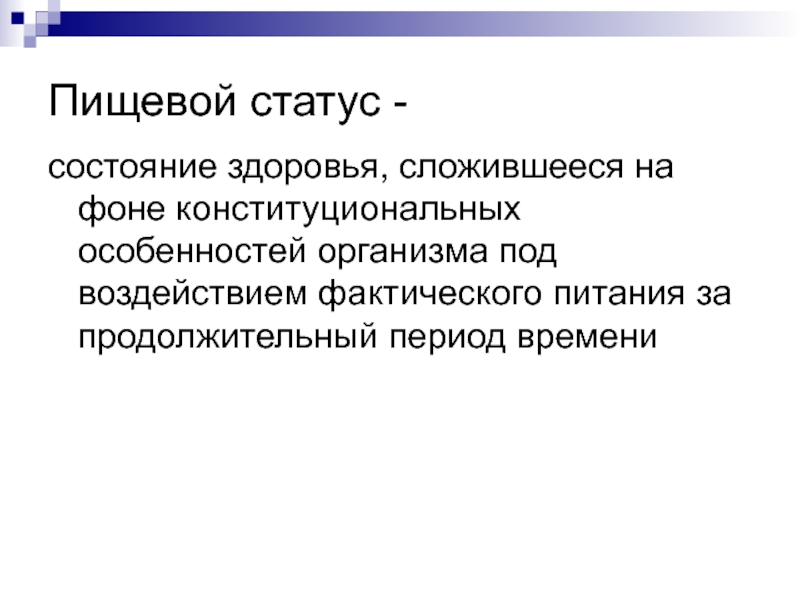 Пищевой статус -

состояние здоровья, сложившееся на фоне конституциональных особенностей организма под воздействием фактического питания за продолжительный период времени